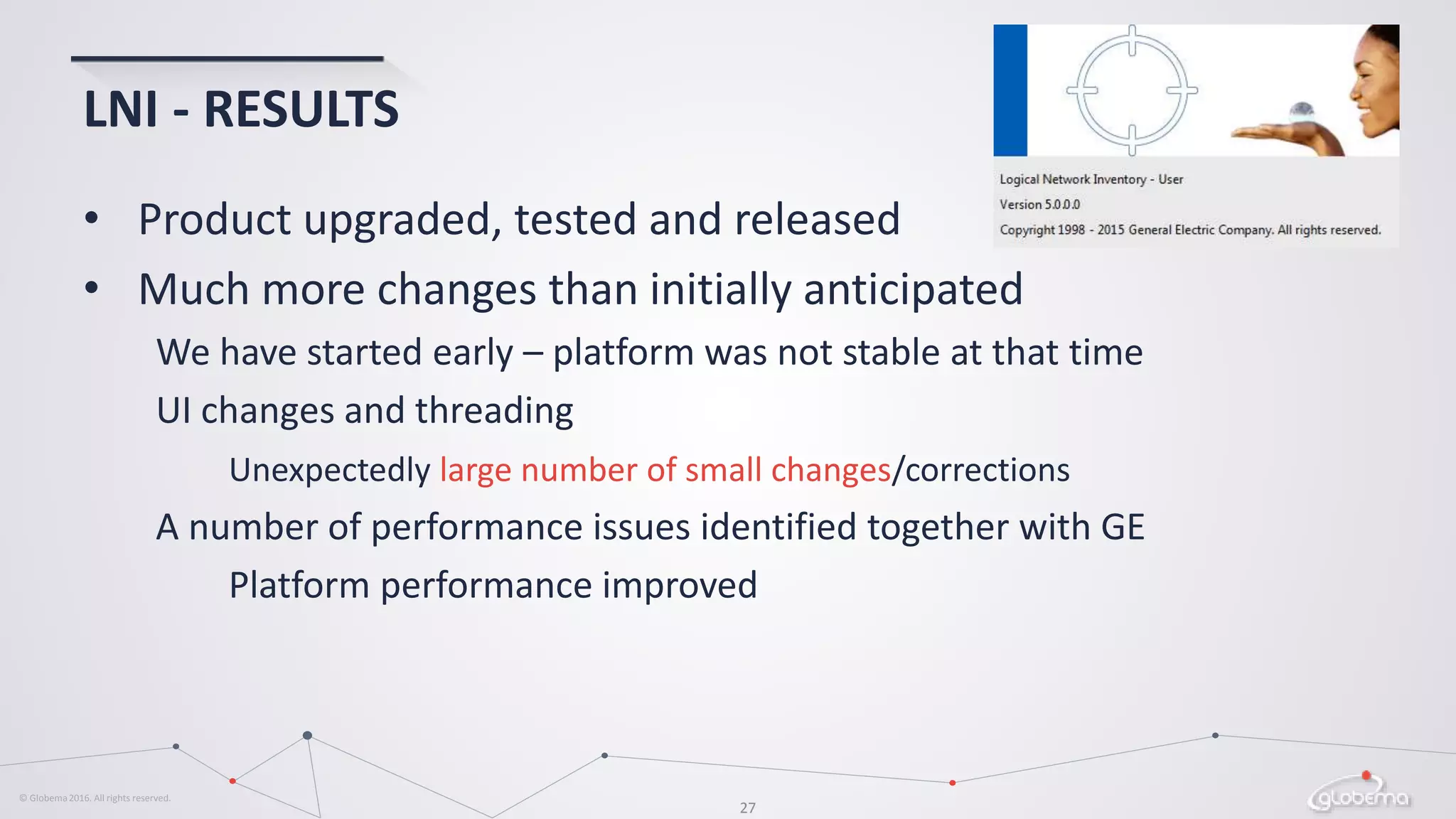 LNI - RESULTS

Logical Network Inventory - User

Version 5.0.0.0

Copyright 1998 - 2015 General Electric Company. All rights reserved.

• Product upgraded, tested and released

• Much more changes than initially anticipated

We have started early – platform was not stable at that time

UI changes and threading

Unexpectedly large number of small changes/corrections

A number of performance issues identified together with GE

Platform performance improved

© Globema 2016. All rights reserved.

27

globema